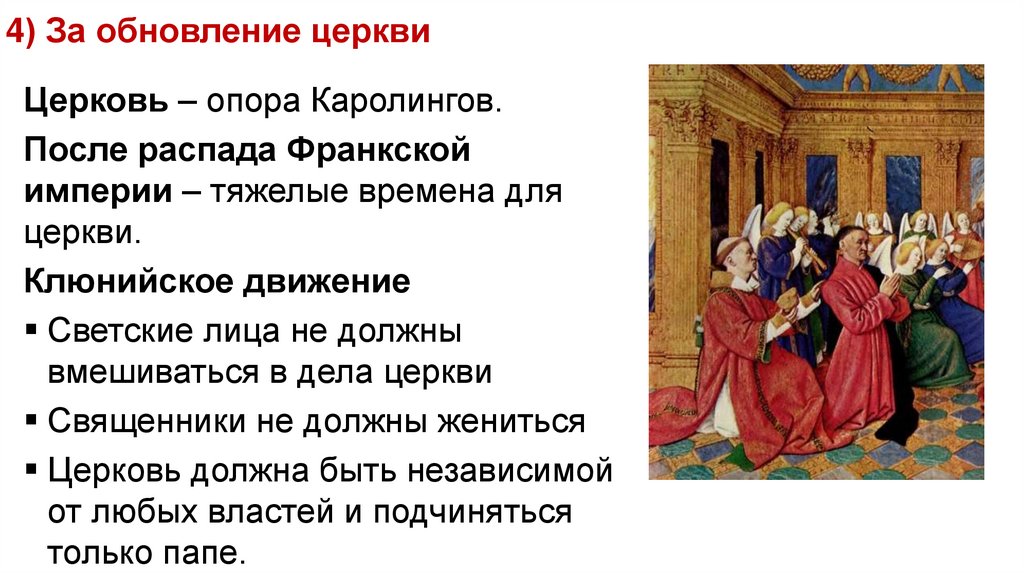 4) За обновление церкви

Церковь – опора Каролингов.

После распада Франкской империи – тяжелые времена для церкви.

Клюнийское движение

▪ Светские лица не должны вмешиваться в дела церкви

▪ Священники не должны жениться

▪ Церковь должна быть независимой от любых властей и подчиняться только папе.